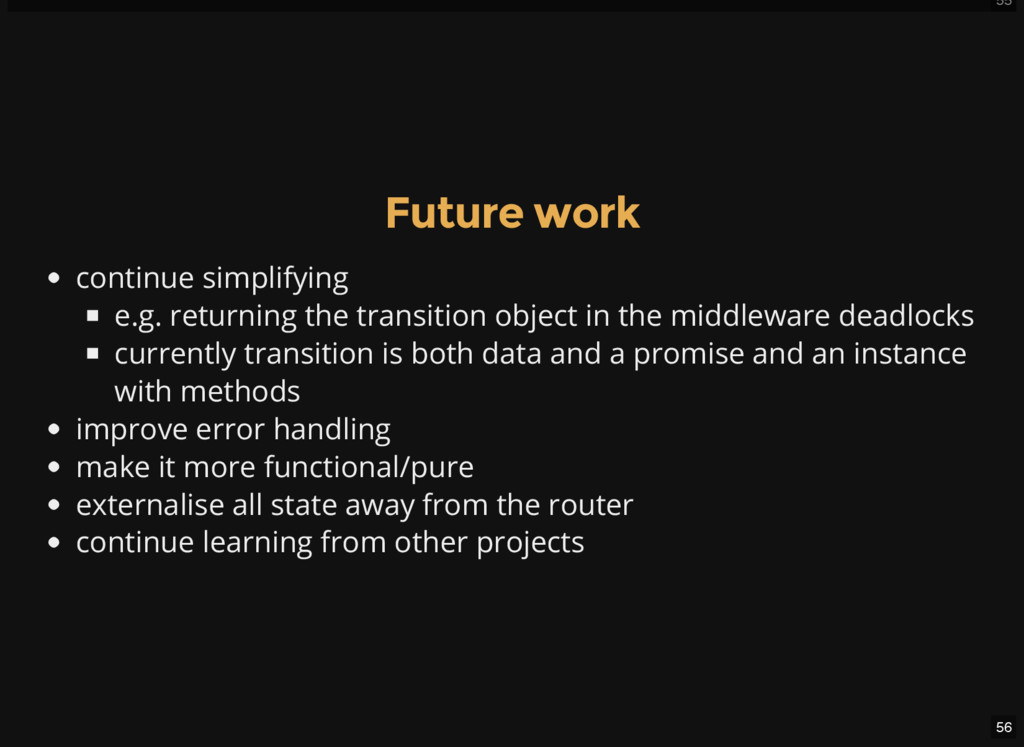 55

Future work

- continue simplifying
  - e.g. returning the transition object in the middleware deadlocks
  - currently transition is both data and a promise and an instance with methods
- improve error handling
- make it more functional/pure
- externalise all state away from the router
- continue learning from other projects

56